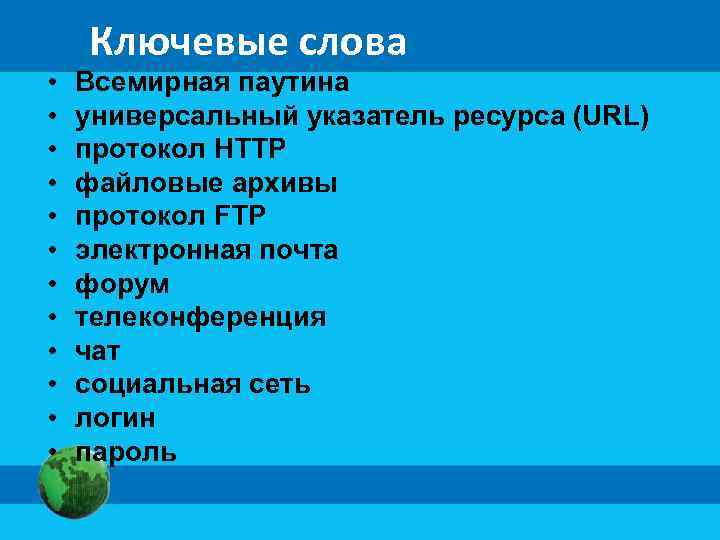 Ключевые слова

• Всемирная паутина
• универсальный указатель ресурса (URL)
• протокол HTTP
• файловые архивы
• протокол FTP
• электронная почта
• форум
• телеконференция
• чат
• социальная сеть
• логин
• пароль